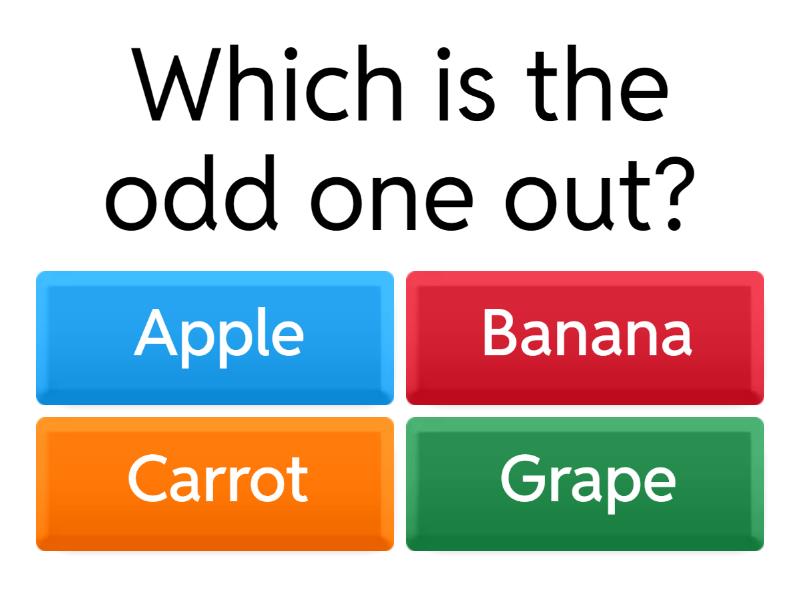 Which is the odd one out?

Apple

Banana

Carrot

Grape